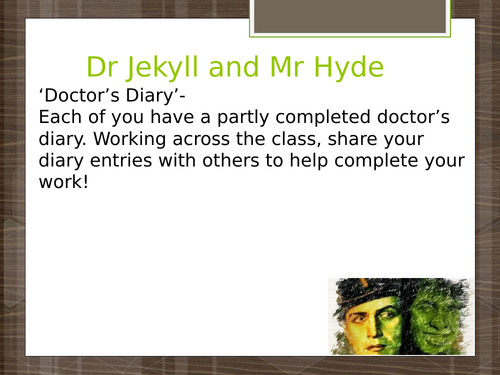 Dr Jekyll and Mr Hyde

‘Doctor’s Diary’-
Each of you have a partly completed doctor’s diary. Working across the class, share your diary entries with others to help complete your work!